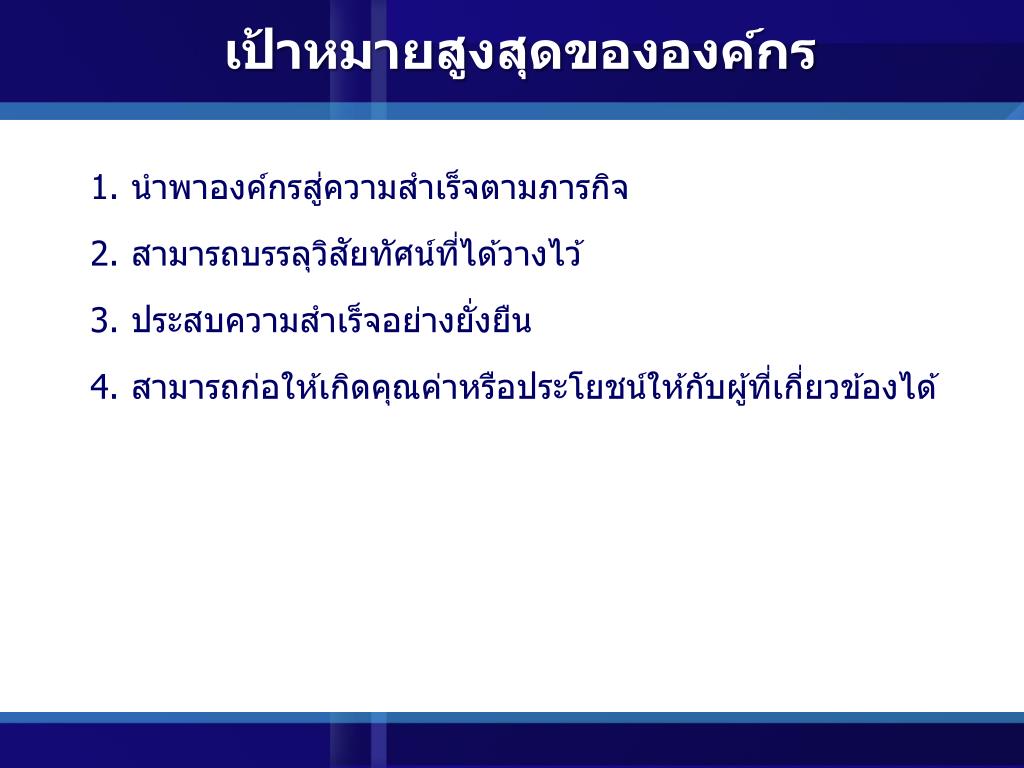 เป้าหมายสูงสุดขององค์กร

1. นำพาองค์กรสู่ความสำเร็จตามภารกิจ

2. สามารถบรรลุวิสัยทัศน์ที่ได้วางไว้

3. ประสบความสำเร็จอย่างยั่งยืน

4. สามารถก่อให้เกิดคุณค่าหรือประโยชน์ให้กับผู้ที่เกี่ยวข้องได้